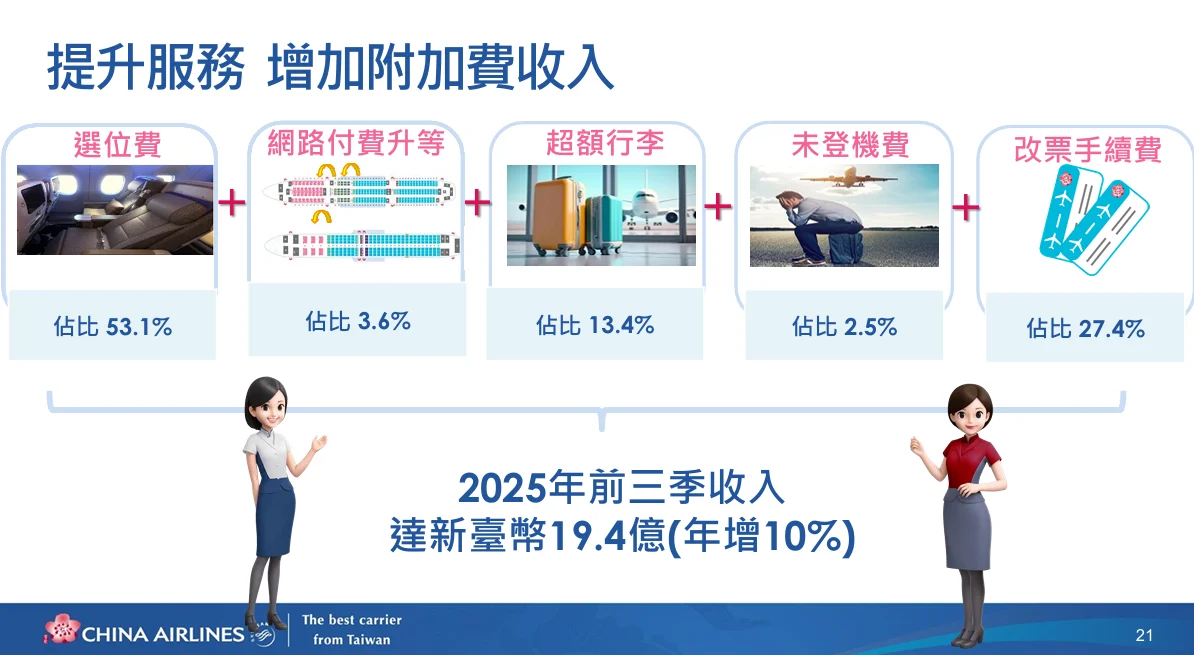 提升服務 增加附加費收入

選位費

佔比 53.1%

+

網路付費升等

佔比 3.6%

+

超額行李

佔比 13.4%

+

未登機費

佔比 2.5%

+

改票手續費

佔比 27.4%

2025年前三季收入
達新臺幣19.4億(年增10%)

CHINA AIRLINES The best carrier from Taiwan

21